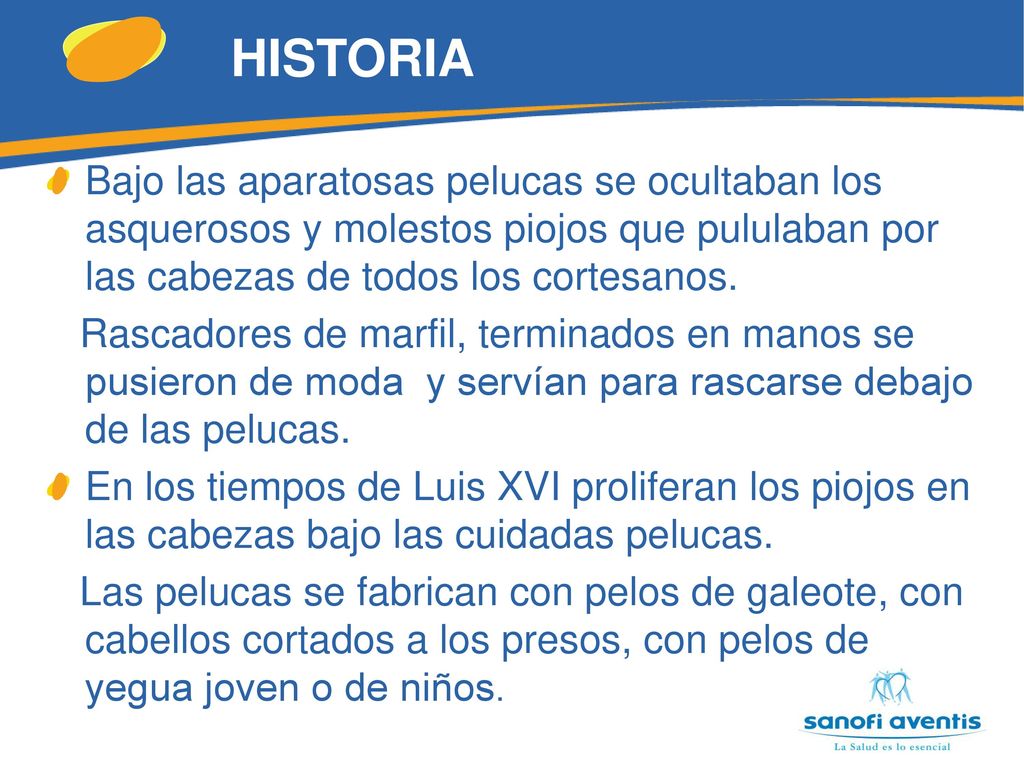 HISTORIA

Bajo las aparatosas pelucas se ocultaban los asquerosos y molestos piojos que pululaban por las cabezas de todos los cortesanos.

Rascadores de marfil, terminados en manos se pusieron de moda y servían para rascarse debajo de las pelucas.

En los tiempos de Luis XVI proliferan los piojos en las cabezas bajo las cuidadas pelucas.

Las pelucas se fabrican con pelos de galeote, con cabellos cortados a los presos, con pelos de yegua joven o de niños.

sanofi aventis
La Salud es lo esencial